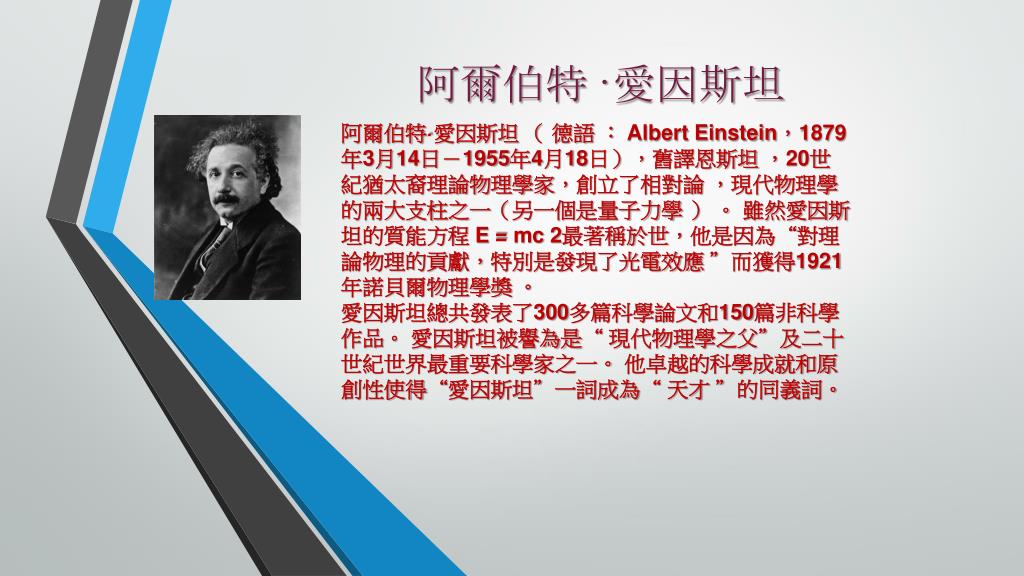 阿爾伯特·愛因斯坦

阿爾伯特·愛因斯坦 （ 德語 ： Albert Einstein，1879年3月14日－1955年4月18日），舊譯恩斯坦 ，20世紀猶太裔理論物理學家，創立了相對論 ，現代物理學的兩大支柱之一（另一個是量子力學 ） 。 雖然愛因斯坦的質能方程 E = mc 2最著稱於世，他是因為“對理論物理的貢獻，特別是發現了光電效應 ”而獲得1921年諾貝爾物理學獎 。
愛因斯坦總共發表了300多篇科學論文和150篇非科學作品。 愛因斯坦被譽為是“ 現代物理學之父”及二十世紀世界最重要科學家之一。 他卓越的科學成就和原創性使得“愛因斯坦”一詞成為“ 天才 ”的同義詞。